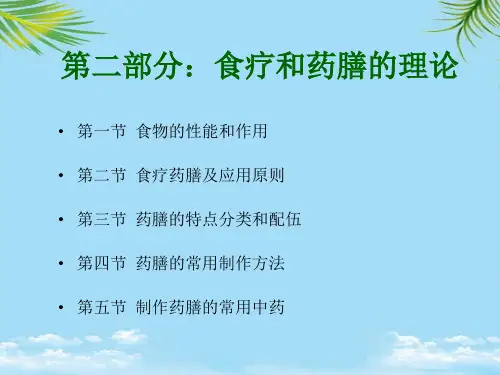 第二部分：食疗和药膳的理论

• 第一节 食物的性能和作用

• 第二节 食疗药膳及应用原则

• 第三节 药膳的特点分类和配伍

• 第四节 药膳的常用制作方法

• 第五节 制作药膳的常用中药